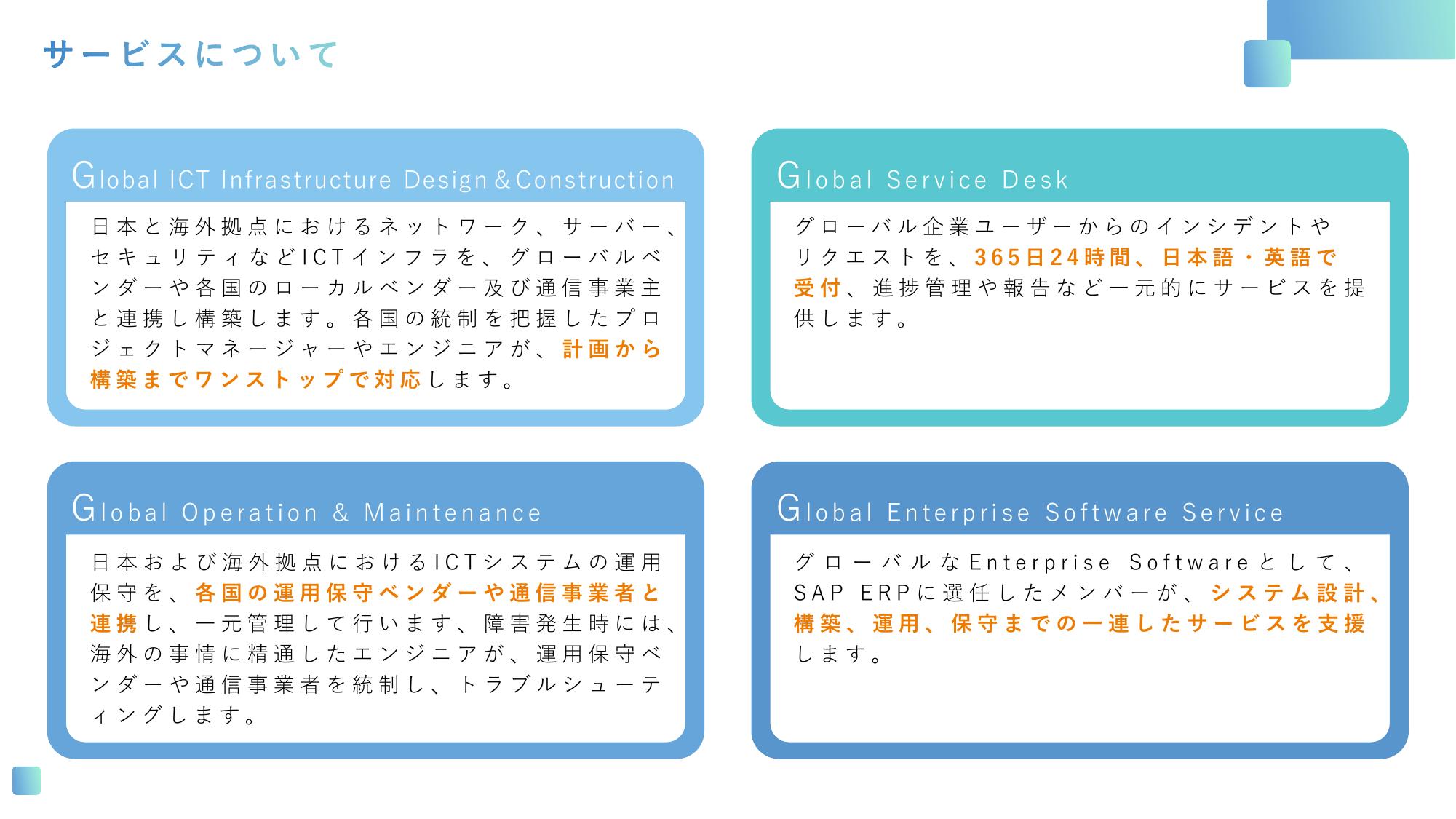 サービスについて

Global ICT Infrastructure Design＆Construction

日本と海外拠点におけるネットワーク、サーバー、セキュリティなどICTインフラを、グローバルベンダーや各国のローカルベンダー及び通信事業主と連携し構築します。各国の統制を把握したプロジェクトマネージャーやエンジニアが、計画から構築までワンストップで対応します。

Global Service Desk

グローバル企業ユーザーからのインシデントやリクエストを、365日24時間、日本語・英語で受付、進捗管理や報告など一元的にサービスを提供します。

Global Operation & Maintenance

日本および海外拠点におけるICTシステムの運用保守を、各国の運用保守ベンダーや通信事業者と連携し、一元管理して行います、障害発生時には、海外の事情に精通したエンジニアが、運用保守ベンダーや通信事業者を統制し、トラブルシューティングします。

Global Enterprise Software Service

グローバルなEnterprise Softwareとして、SAP ERPに選任したメンバーが、システム設計、構築、運用、保守までの一連したサービスを支援します。